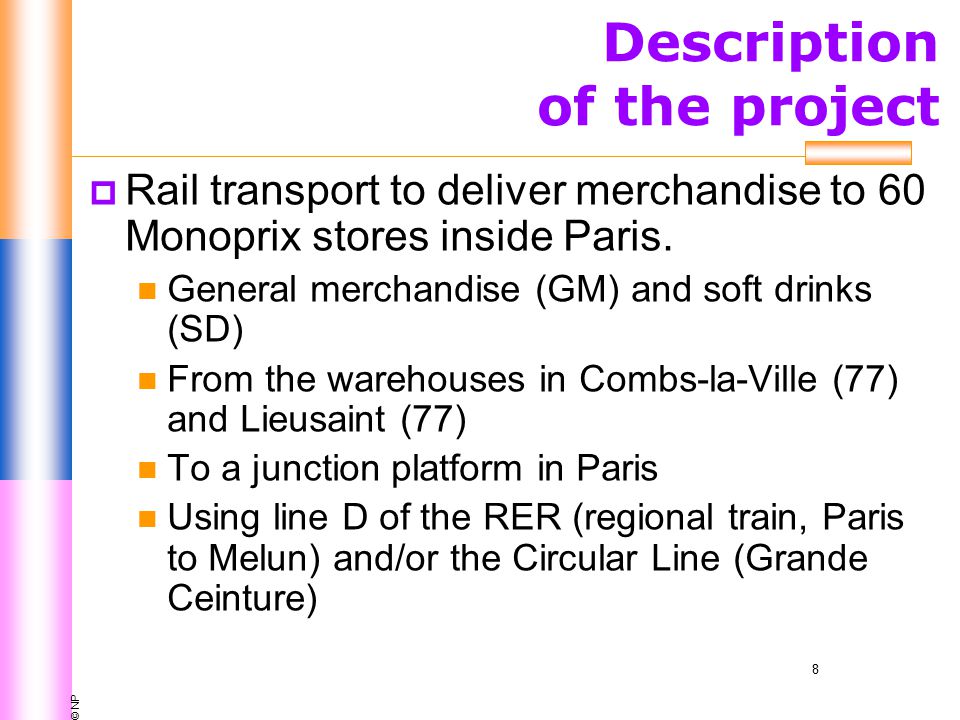 Description of the project

Rail transport to deliver merchandise to 60 Monoprix stores inside Paris.

General merchandise (GM) and soft drinks (SD)

From the warehouses in Combs-la-Ville (77) and Lieusaint (77)

To a junction platform in Paris

Using line D of the RER (regional train, Paris to Melun) and/or the Circular Line (Grande Ceinture)

8

© NP